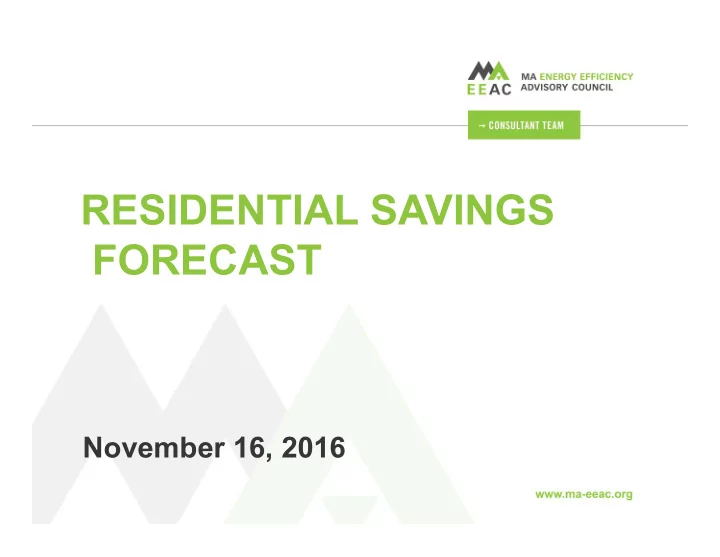 MA
EEAC MA ENERGY EFFICIENCY ADVISORY COUNCIL

→ CONSULTANT TEAM

RESIDENTIAL SAVINGS FORECAST

November 16, 2016

www.ma-eeac.org